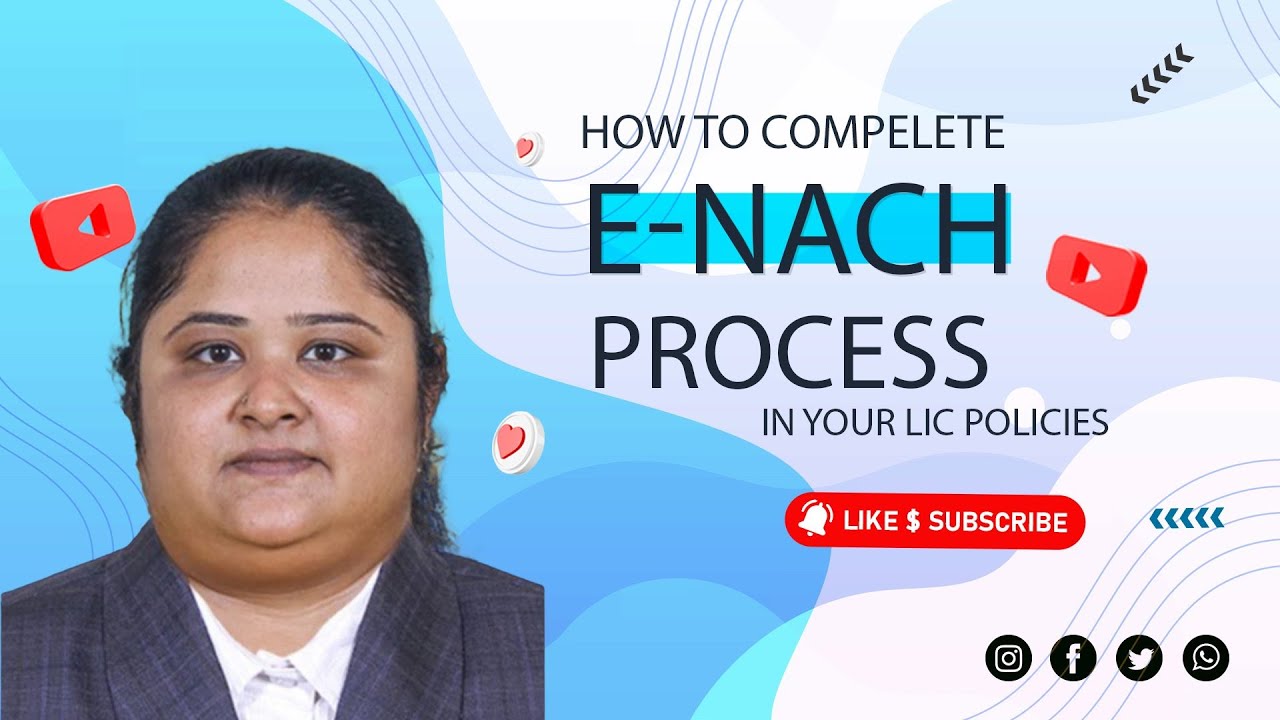 HOW TO COMPELETE
E-NACH
PROCESS
IN YOUR LIC POLICIES

LIKE $ SUBSCRIBE